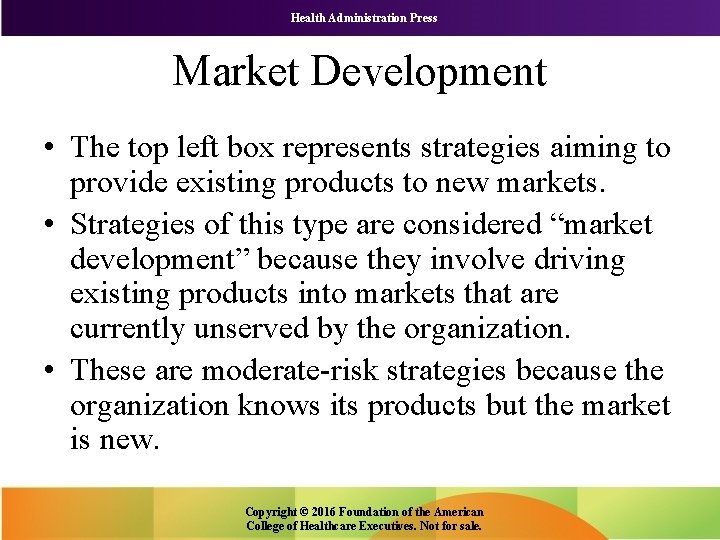 Health Administration Press

Market Development

• The top left box represents strategies aiming to provide existing products to new markets.

• Strategies of this type are considered “market development” because they involve driving existing products into markets that are currently unserved by the organization.

• These are moderate-risk strategies because the organization knows its products but the market is new.

Copyright © 2016 Foundation of the American College of Healthcare Executives. Not for sale.